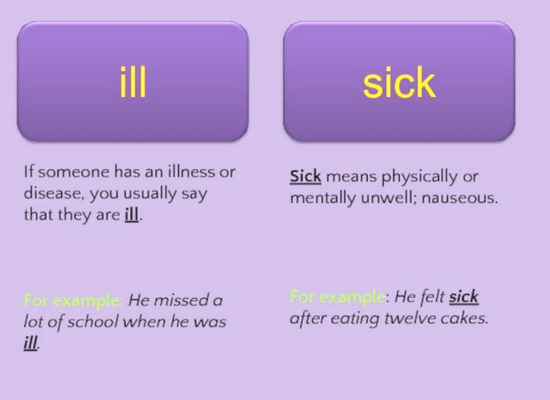 ill

If someone has an illness or disease, you usually say that they are ill.

For example: He missed a lot of school when he was ill.

sick

Sick means physically or mentally unwell; nauseous.

For example: He felt sick after eating twelve cakes.